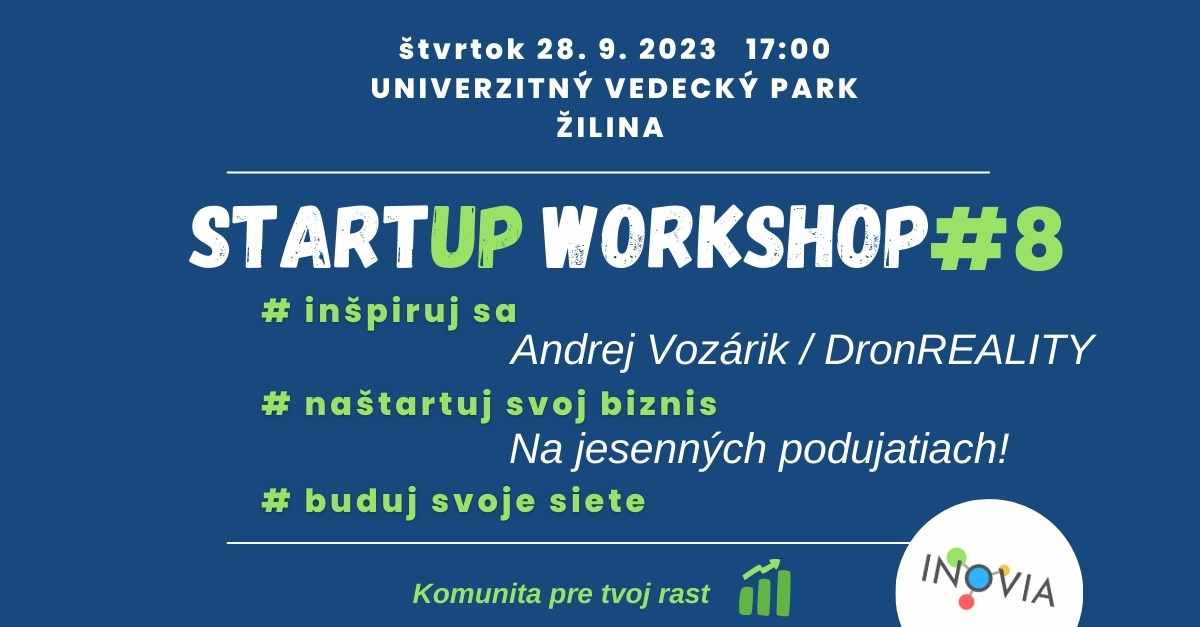 štvrtok 28. 9. 2023 17:00
UNIVERZITNÝ VEDECKÝ PARK
ŽILINA

STARTUP WORKSHOP#8

# inšpiruj sa
Andrej Vozárik / DronREALITY

# naštartuj svoj biznis
Na jesenných podujatiach!

# buduj svoje siete

Komunita pre tvoj rast

INOVIA